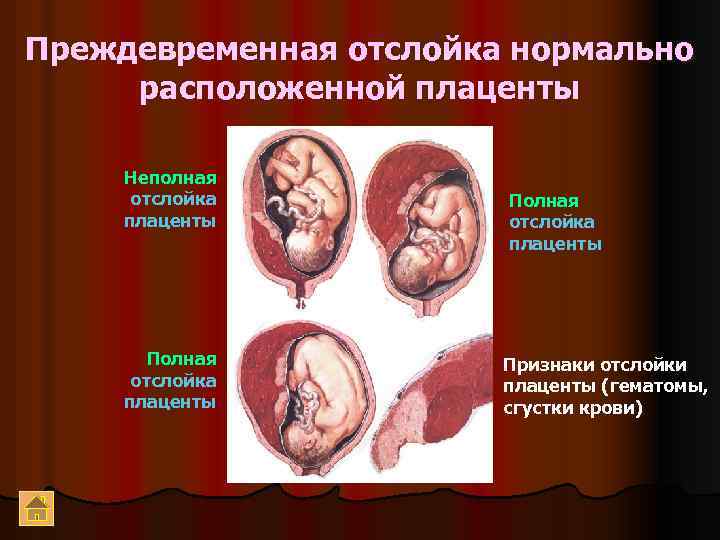 Преждевременная отслойка нормально расположенной плаценты

Неполная отслойка плаценты

Полная отслойка плаценты

Полная отслойка плаценты

Признаки отслойки плаценты (гематомы, сгустки крови)